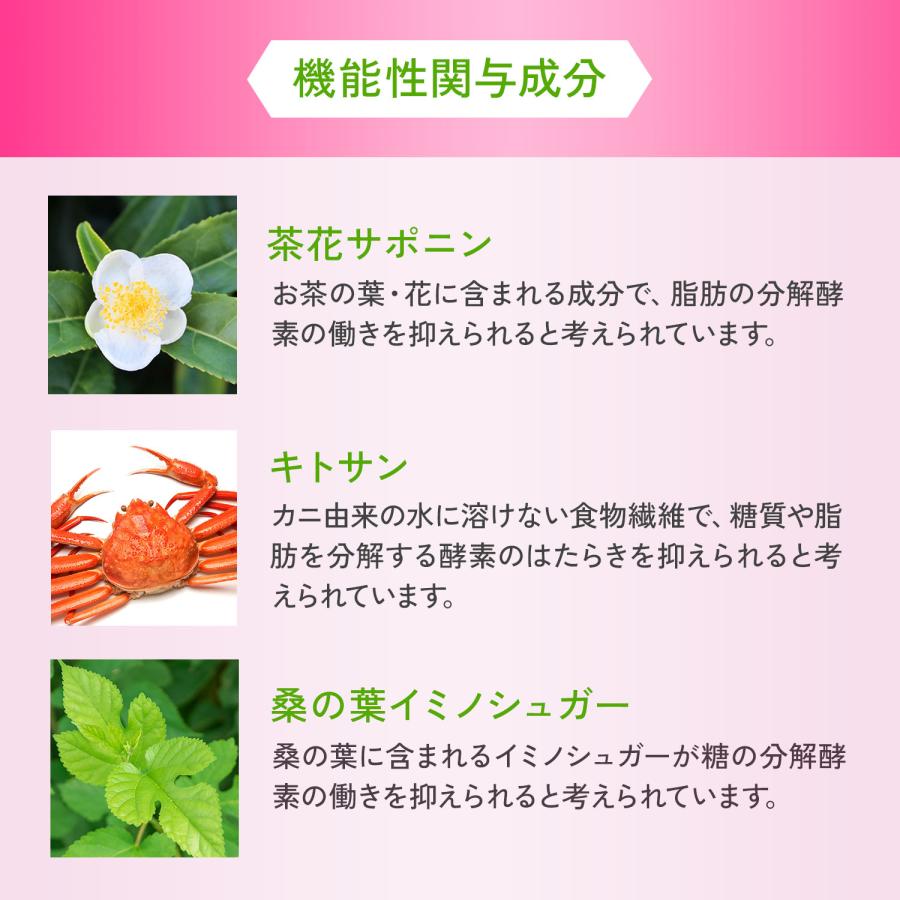 機能性関与成分

茶花サポニン

お茶の葉・花に含まれる成分で、脂肪の分解酵素の働きを抑えられると考えられています。

キトサン

カニ由来の水に溶けない食物繊維で、糖質や脂肪を分解する酵素のはたらきを抑えられると考えられています。

桑の葉イミノシュガー

桑の葉に含まれるイミノシュガーが糖の分解酵素の働きを抑えられると考えられています。